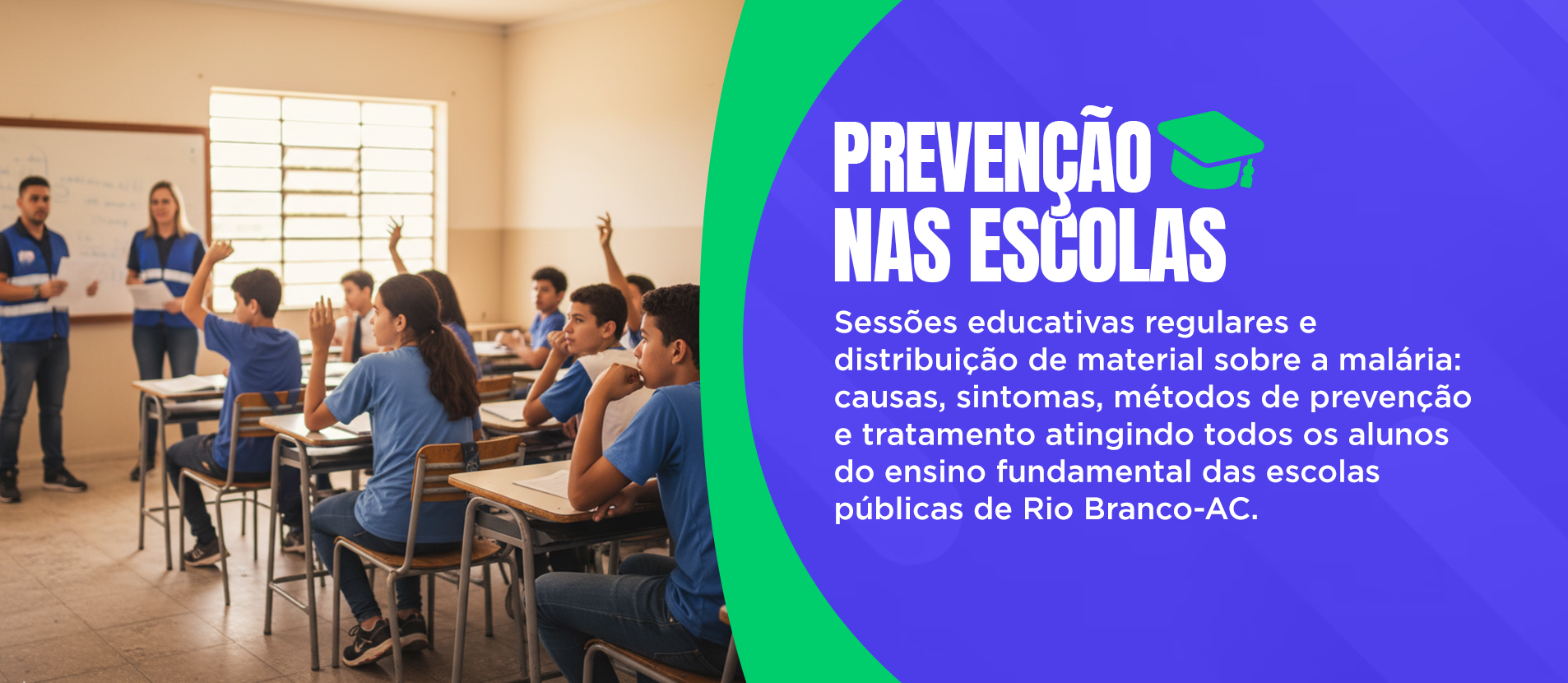 PREVENÇÃO NAS ESCOLAS

Sessões educativas regulares e distribuição de material sobre a malária: causas, sintomas, métodos de prevenção e tratamento atingindo todos os alunos do ensino fundamental das escolas públicas de Rio Branco-AC.